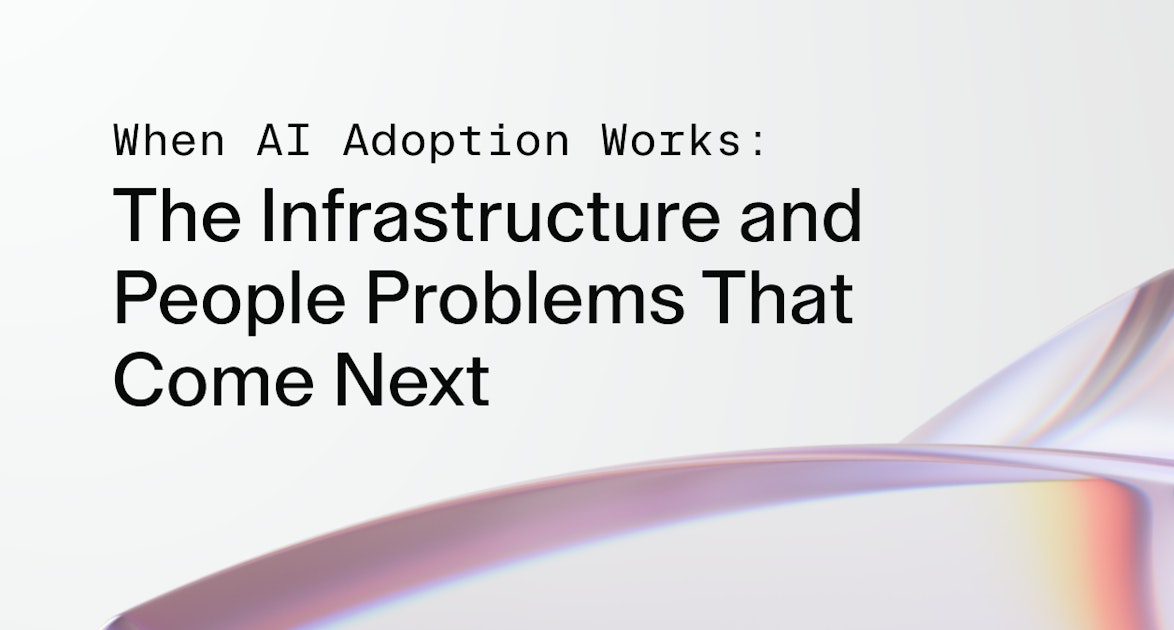 When AI Adoption Works:

The Infrastructure and People Problems That Come Next